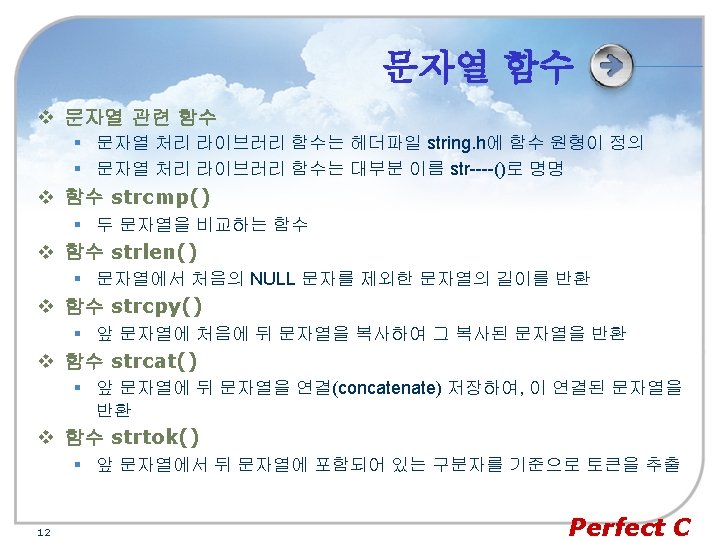 문자열 함수

❖ 문자열 관련 함수
▪ 문자열 처리 라이브러리 함수는 헤더파일 string.h에 함수 원형이 정의
▪ 문자열 처리 라이브러리 함수는 대부분 이름 str----()로 명명

❖ 함수 strcmp()
▪ 두 문자열을 비교하는 함수

❖ 함수 strlen()
▪ 문자열에서 처음의 NULL 문자를 제외한 문자열의 길이를 반환

❖ 함수 strcpy()
▪ 앞 문자열에 처음에 뒤 문자열을 복사하여 그 복사된 문자열을 반환

❖ 함수 strcat()
▪ 앞 문자열에 뒤 문자열을 연결(concatenate) 저장하여, 이 연결된 문자열을 반환

❖ 함수 strtok()
▪ 앞 문자열에서 뒤 문자열에 포함되어 있는 구분자를 기준으로 토큰을 추출

12

Perfect C